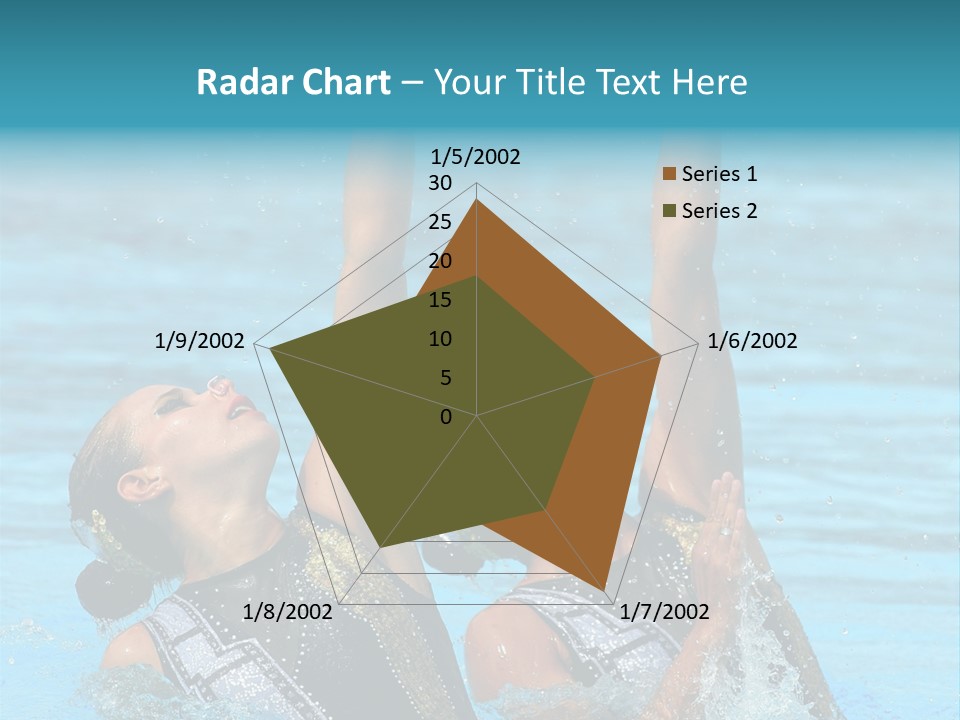 Radar Chart – Your Title Text Here

1/5/2002
30
25
20
15
10
5
0
1/6/2002
1/7/2002
1/8/2002
1/9/2002

Series 1
Series 2